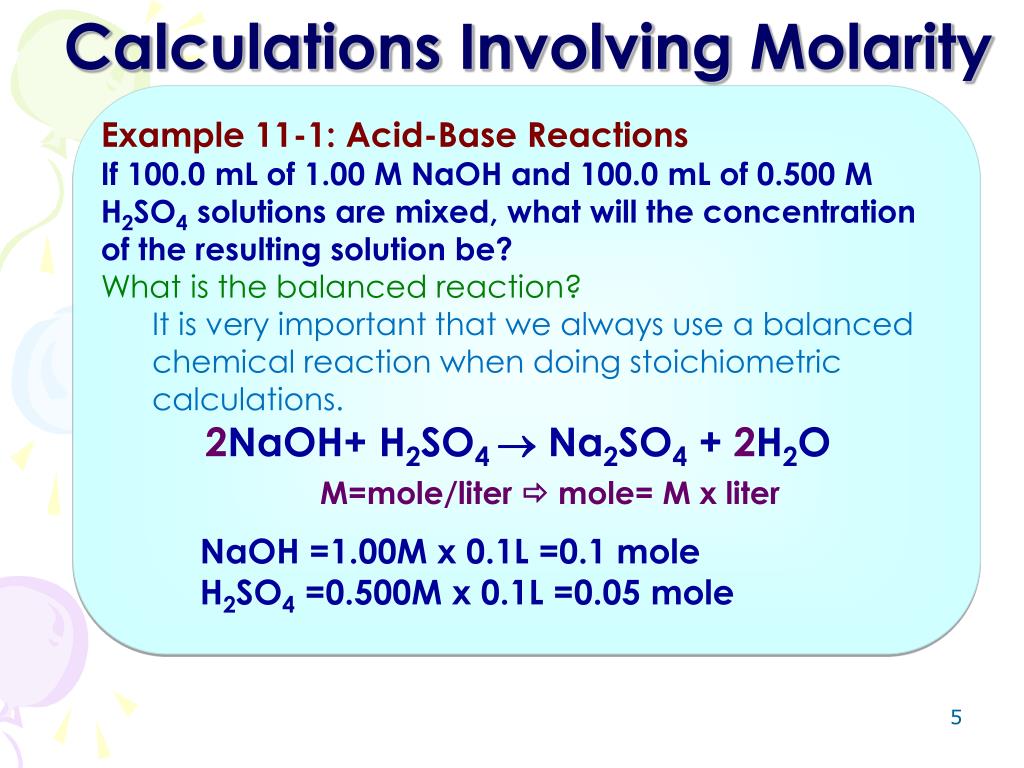 Calculations Involving Molarity

Example 11-1: Acid-Base Reactions
If 100.0 mL of 1.00 M NaOH and 100.0 mL of 0.500 M $H_2SO_4$ solutions are mixed, what will the concentration of the resulting solution be?
What is the balanced reaction?
It is very important that we always use a balanced chemical reaction when doing stoichiometric calculations.

$2NaOH + H_2SO_4 \rightarrow Na_2SO_4 + 2H_2O$

M=mole/liter ⇨ mole= M x liter

NaOH =1.00M x 0.1L =0.1 mole
$H_2SO_4$ =0.500M x 0.1L =0.05 mole

5